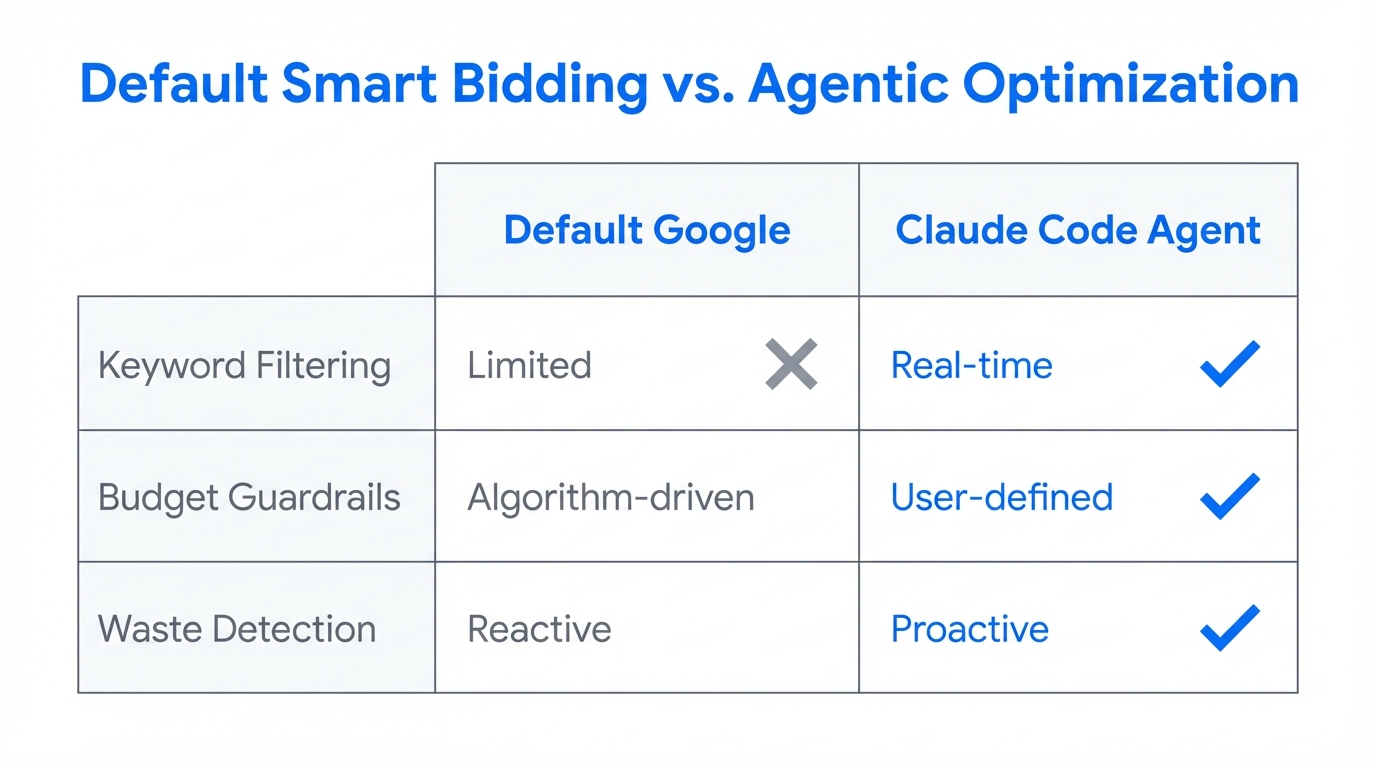 Default Smart Bidding vs. Agentic Optimization

| | Default Google | Claude Code Agent |
|---|---|---|
| Keyword Filtering | Limited ✕ | Real-time ✓ |
| Budget Guardrails | Algorithm-driven | User-defined ✓ |
| Waste Detection | Reactive | Proactive ✓ |